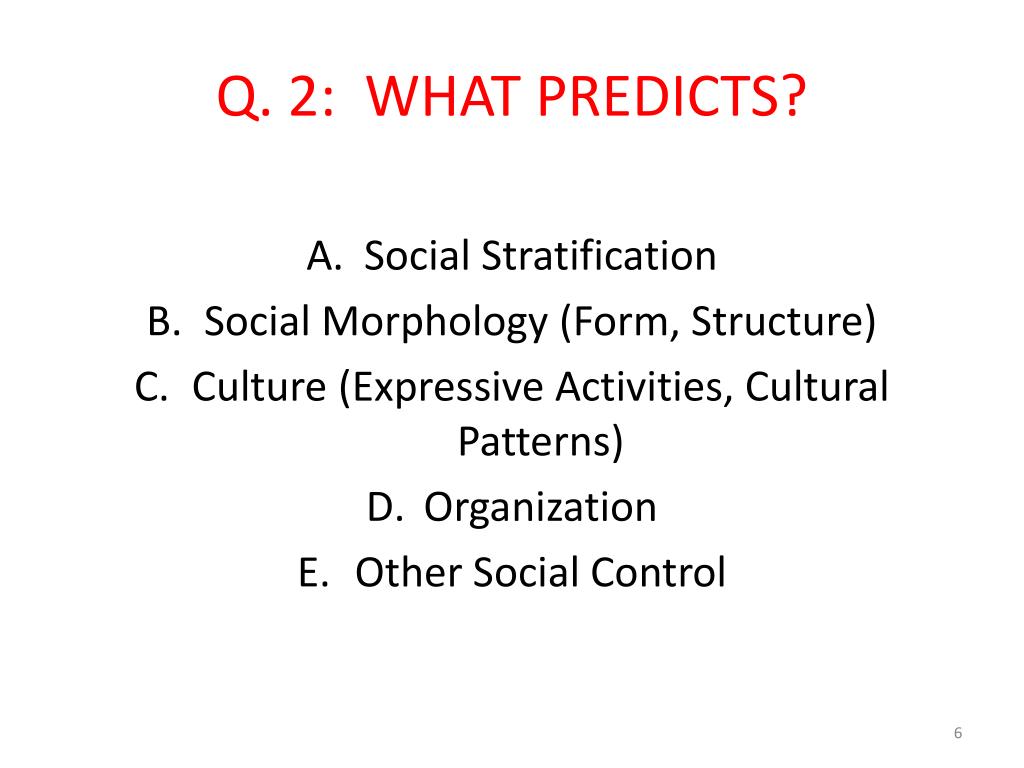 Q. 2: WHAT PREDICTS?

A. Social Stratification
B. Social Morphology (Form, Structure)
C. Culture (Expressive Activities, Cultural Patterns)
D. Organization
E. Other Social Control

6